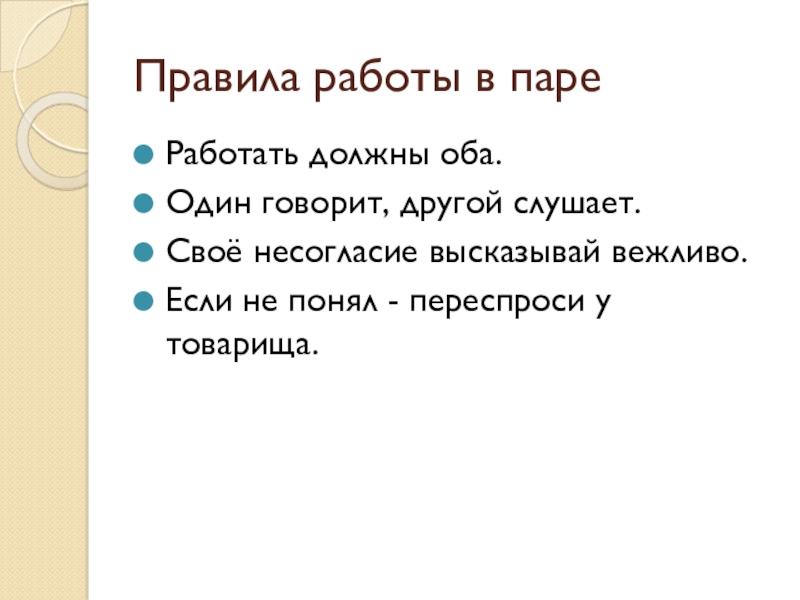 Правила работы в паре

Работать должны оба.

Один говорит, другой слушает.

Своё несогласие высказывай вежливо.

Если не понял - переспроси у товарища.